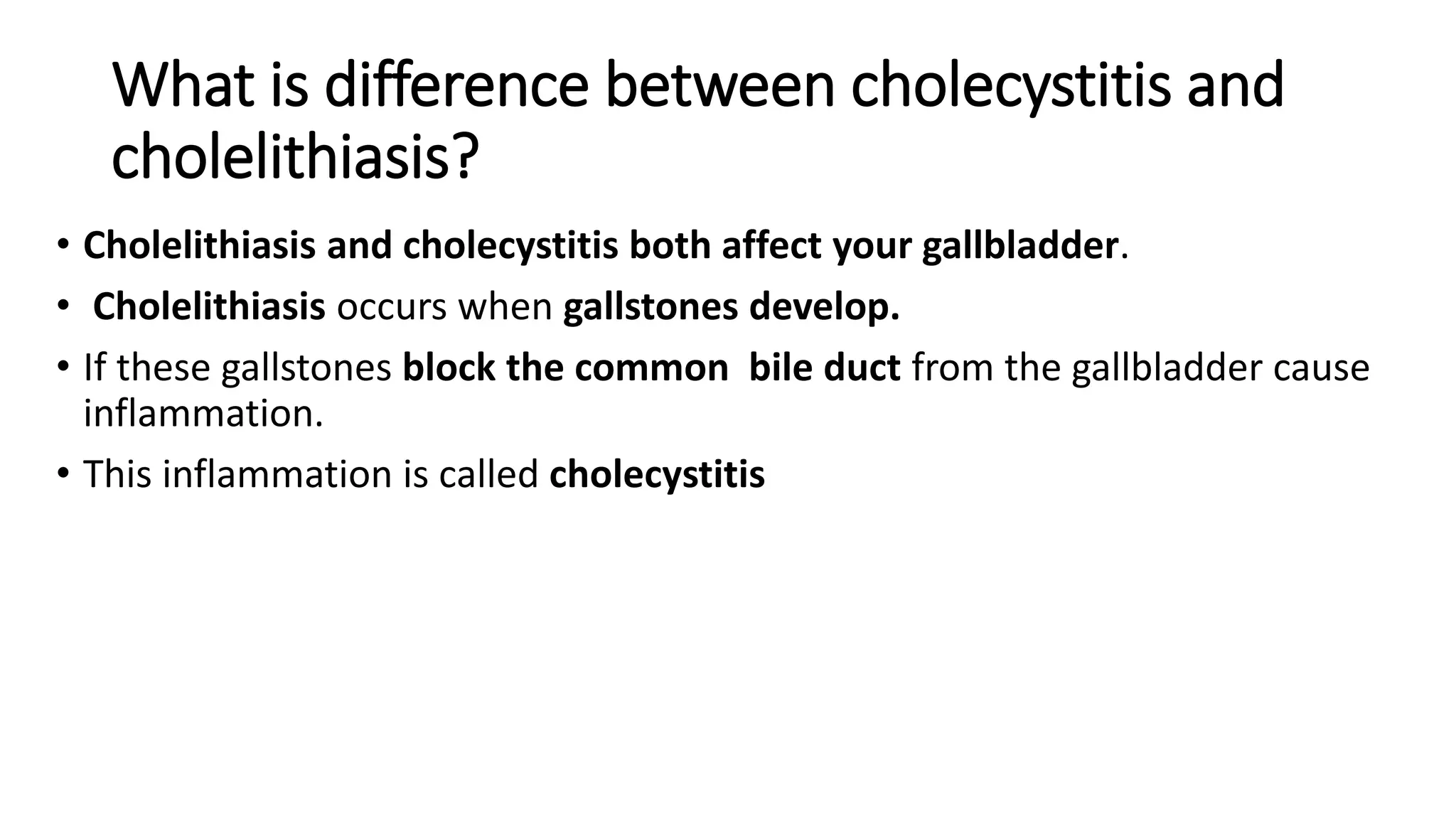 What is difference between cholecystitis and cholelithiasis?

• Cholelithiasis and cholecystitis both affect your gallbladder.

• Cholelithiasis occurs when gallstones develop.

• If these gallstones block the common bile duct from the gallbladder cause inflammation.

• This inflammation is called cholecystitis